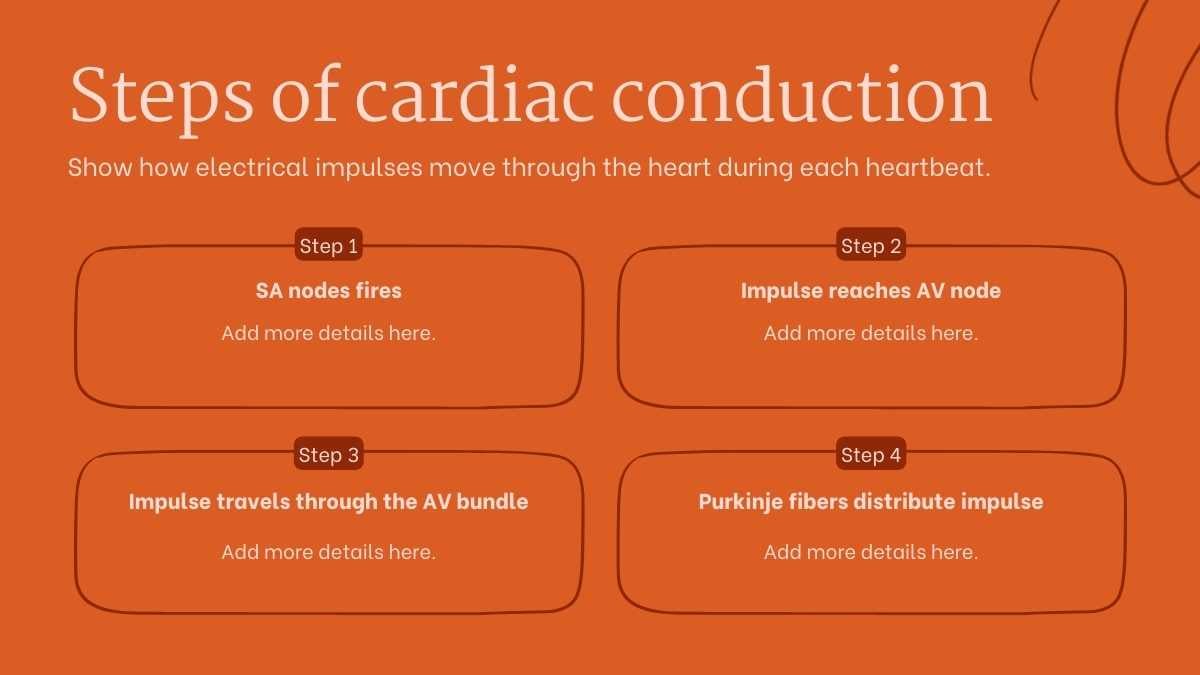 Steps of cardiac conduction

Show how electrical impulses move through the heart during each heartbeat.

Step 1

SA nodes fires

Add more details here.

Step 2

Impulse reaches AV node

Add more details here.

Step 3

Impulse travels through the AV bundle

Add more details here.

Step 4

Purkinje fibers distribute impulse

Add more details here.